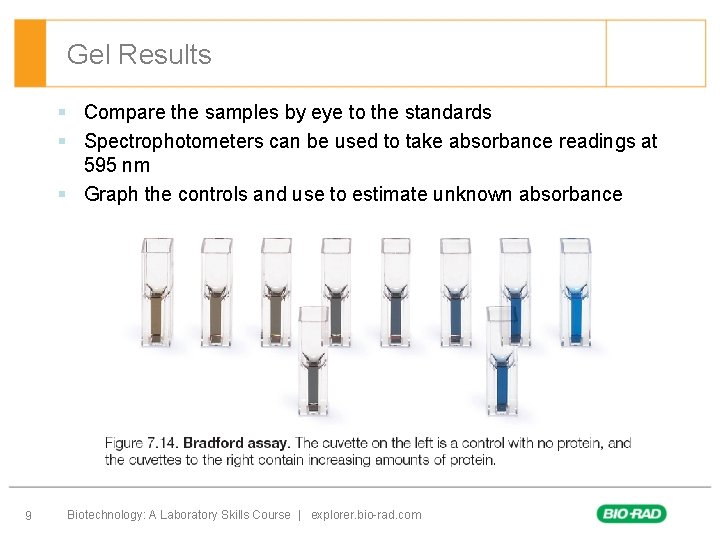 Gel Results

• Compare the samples by eye to the standards
• Spectrophotometers can be used to take absorbance readings at 595 nm
• Graph the controls and use to estimate unknown absorbance

Figure 7.14. Bradford assay. The cuvette on the left is a control with no protein, and the cuvettes to the right contain increasing amounts of protein.

9 Biotechnology: A Laboratory Skills Course | explorer.bio-rad.com

BIO-RAD